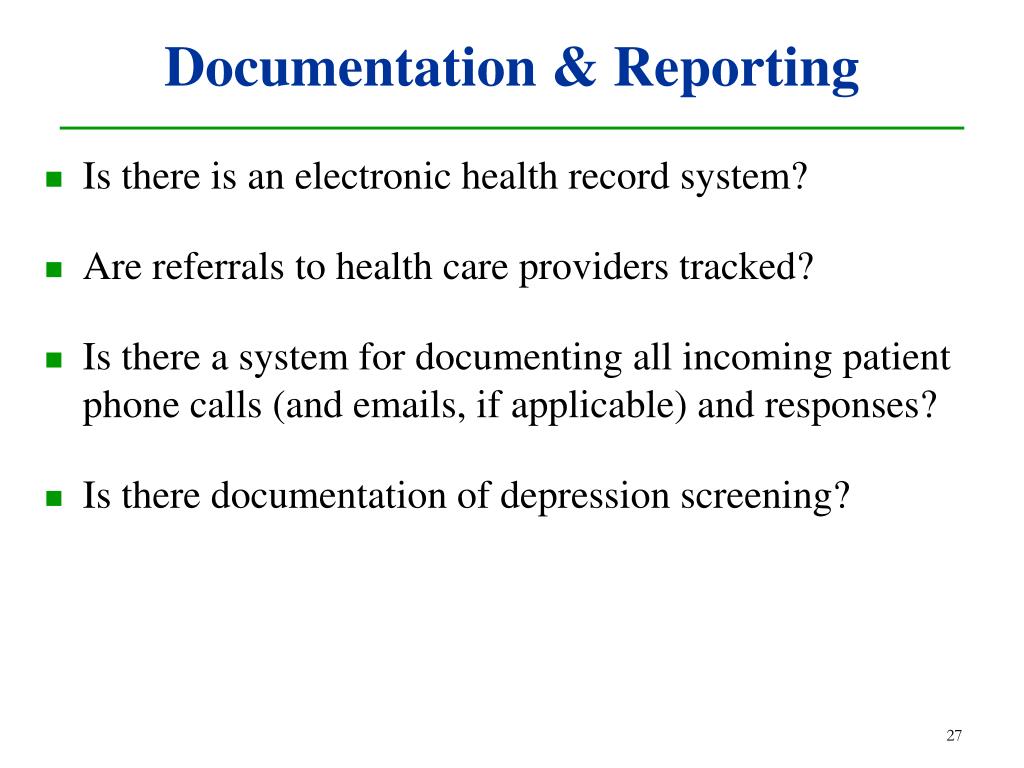 Documentation & Reporting

Is there is an electronic health record system?

Are referrals to health care providers tracked?

Is there a system for documenting all incoming patient phone calls (and emails, if applicable) and responses?

Is there documentation of depression screening?

27